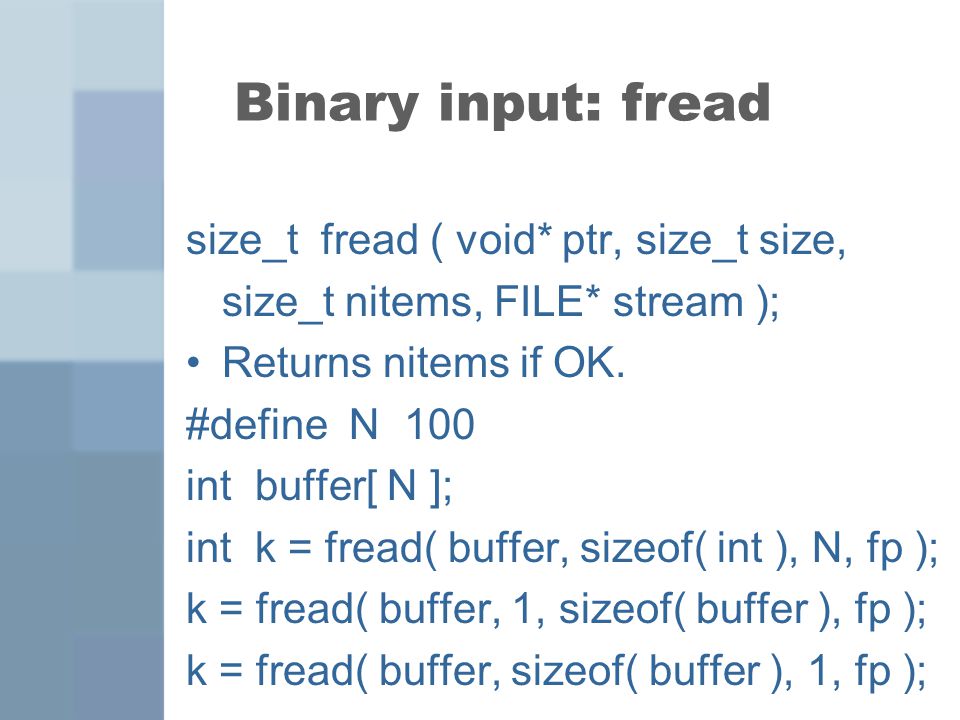 Binary input: fread

size_t fread ( void* ptr, size_t size, size_t nitems, FILE* stream );

• Returns nitems if OK.

#define N 100
int buffer[ N ];
int k = fread( buffer, sizeof( int ), N, fp );
k = fread( buffer, 1, sizeof( buffer ), fp );
k = fread( buffer, sizeof( buffer ), 1, fp );